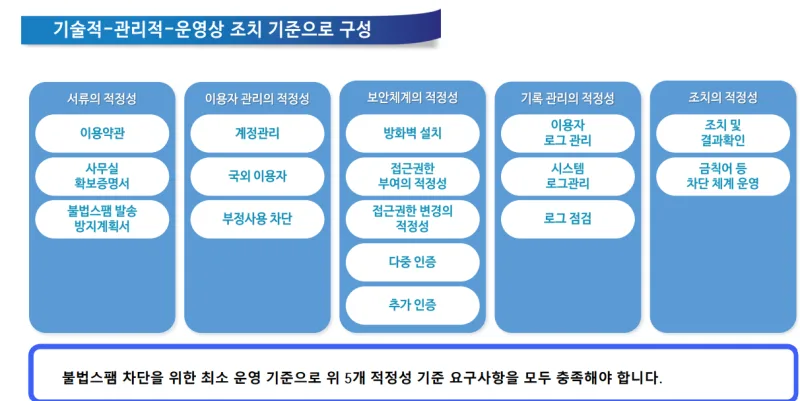 기술적-관리적-운영상 조치 기준으로 구성

서류의 적정성

이용약관

사무실 확보증명서

불법스팸 발송 방지계획서

이용자 관리의 적정성

계정관리

국외 이용자

부정사용 차단

보안체계의 적정성

방화벽 설치

접근권한 부여의 적정성

접근권한 변경의 적정성

다중 인증

추가 인증

기록 관리의 적정성

이용자 로그 관리

시스템 로그관리

로그 점검

조치의 적정성

조치 및 결과확인

금칙어 등 차단 체계 운영

불법스팸 차단을 위한 최소 운영 기준으로 위 5개 적정성 기준 요구사항을 모두 충족해야 합니다.